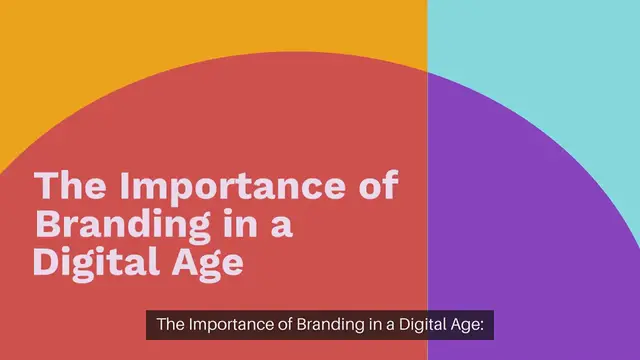 The Importance of Branding in a Digital Age

The Importance of Branding in a Digital Age: